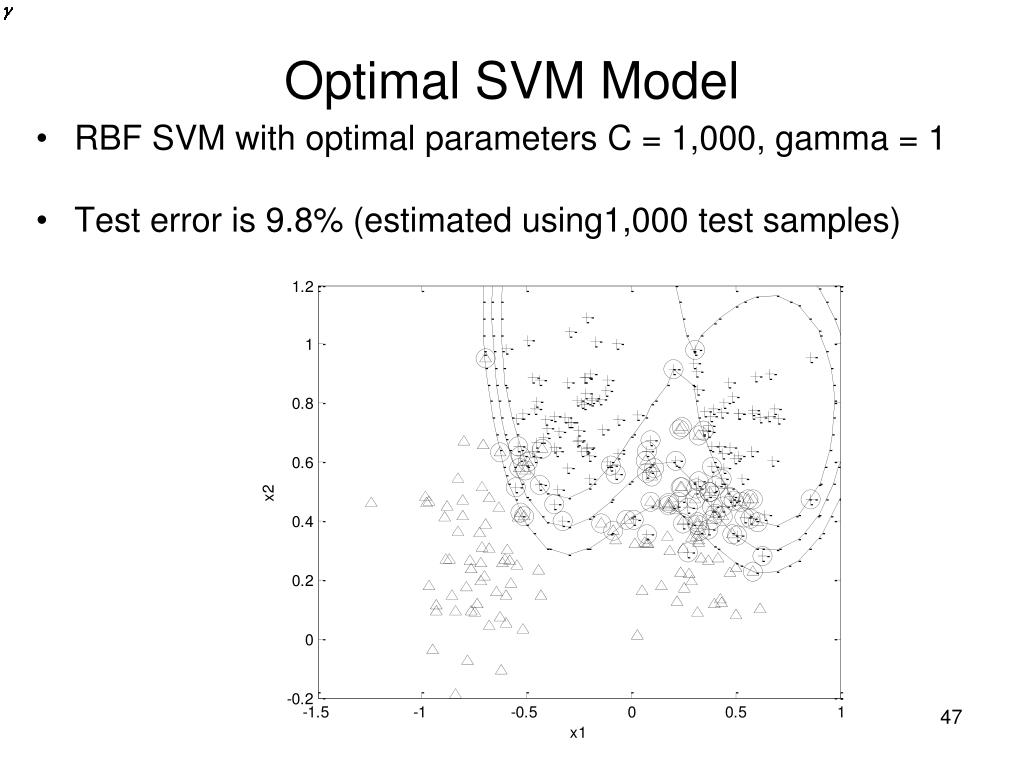 $\gamma$

Optimal SVM Model

• RBF SVM with optimal parameters C = 1,000, gamma = 1

• Test error is 9.8% (estimated using1,000 test samples)

1.2
1
0.8
0.6
0.4
0.2
0
-0.2
x2
-1.5
-1
-0.5
0
0.5
1
x1

47